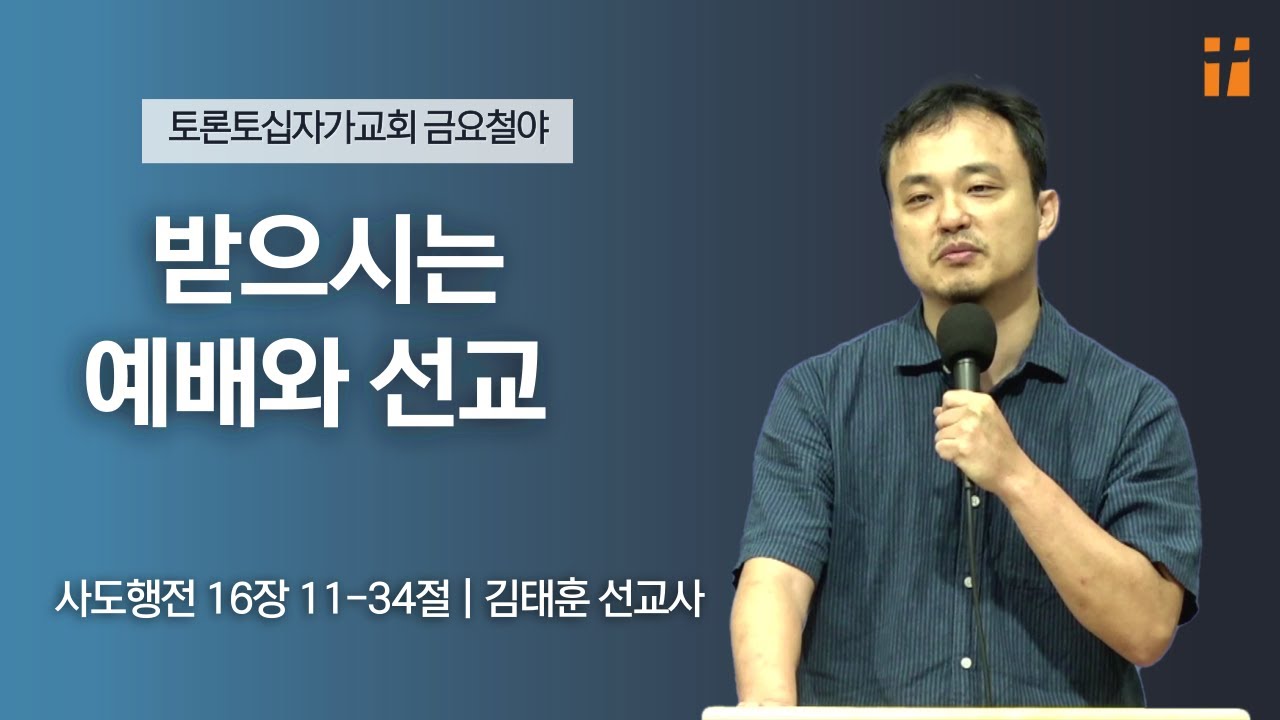 토론토십자가교회 금요철야

받으시는
예배와 선교

사도행전 16장 11-34절 | 김태훈 선교사